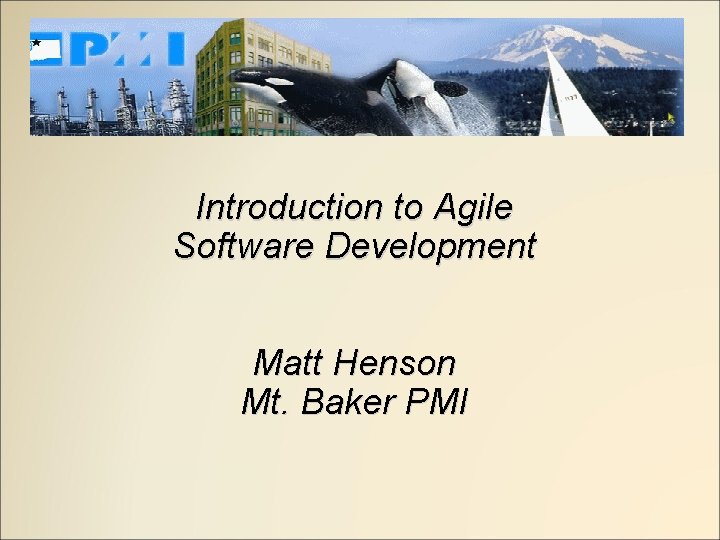 PMI

Introduction to Agile Software Development

Matt Henson
Mt. Baker PMI